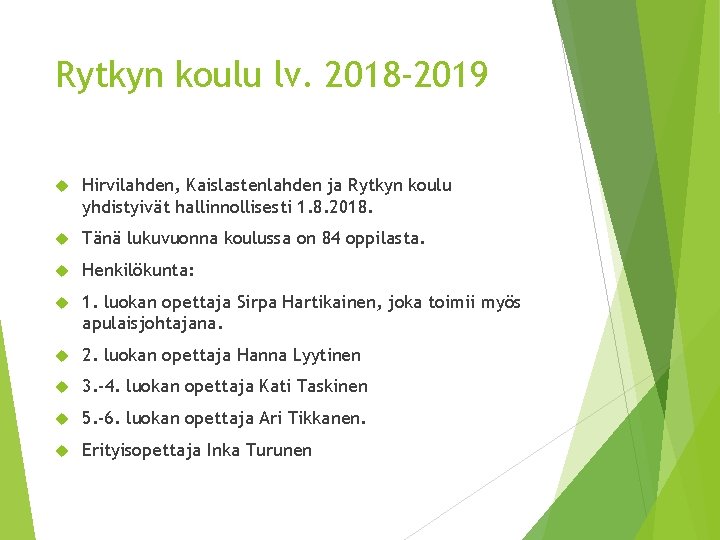 Rytkyn koulu lv. 2018-2019

Hirvilahden, Kaislastenlahden ja Rytkyn koulu yhdistyivät hallinnollisesti 1.8.2018.

Tänä lukuvuonna koulussa on 84 oppilasta.

Henkilökunta:

1. luokan opettaja Sirpa Hartikainen, joka toimii myös apulaisjohtajana.

2. luokan opettaja Hanna Lyytinen

3.-4. luokan opettaja Kati Taskinen

5.-6. luokan opettaja Ari Tikkanen.

Erityisopettaja Inka Turunen